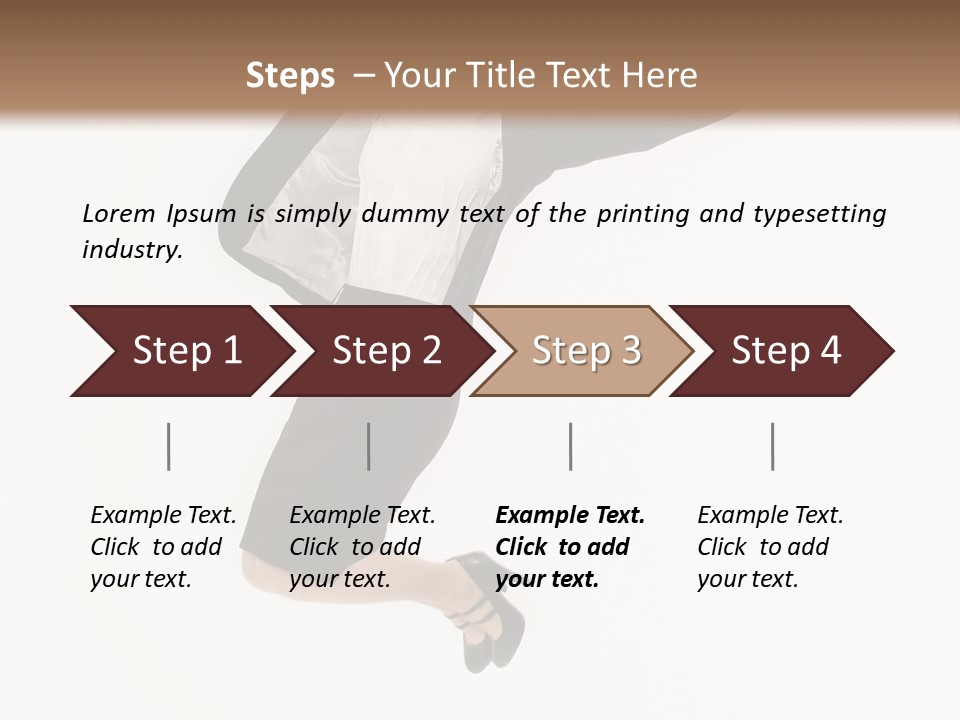 Steps – Your Title Text Here

Lorem Ipsum is simply dummy text of the printing and typesetting industry.

Step 1

Step 2

Step 3

Step 4

Example Text. Click to add your text.

Example Text. Click to add your text.

Example Text. Click to add your text.

Example Text. Click to add your text.